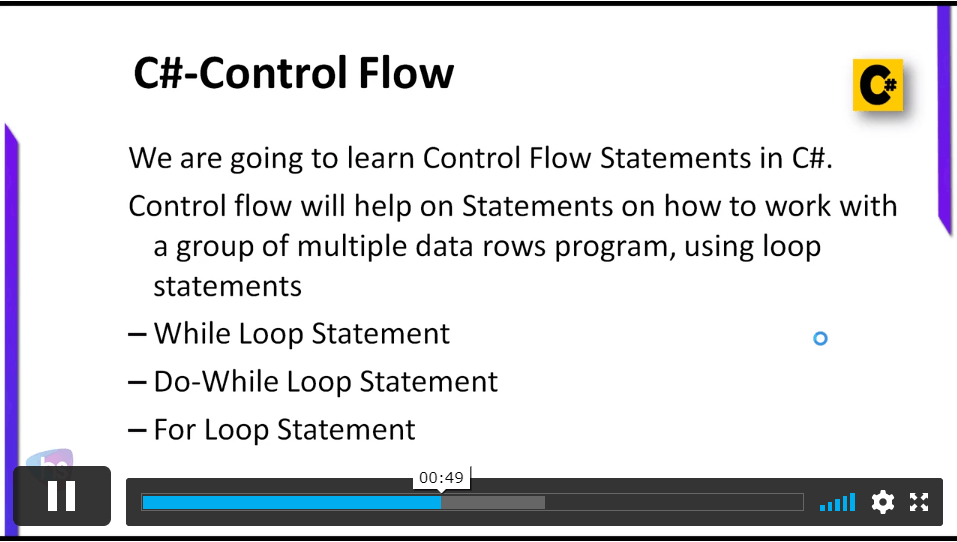 C#-Control Flow

C#

We are going to learn Control Flow Statements in C#.

Control flow will help on Statements on how to work with a group of multiple data rows program, using loop statements

– While Loop Statement

– Do-While Loop Statement

– For Loop Statement

00:49